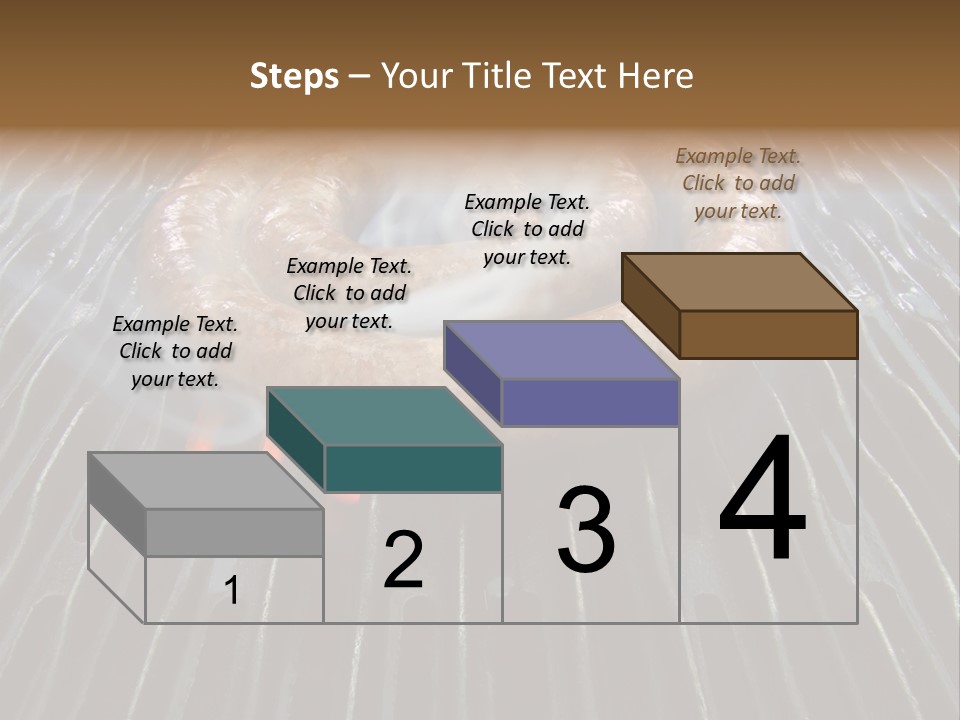 Steps – Your Title Text Here

Example Text. Click to add your text.

Example Text. Click to add your text.

Example Text. Click to add your text.

Example Text. Click to add your text.

1

2

3

4